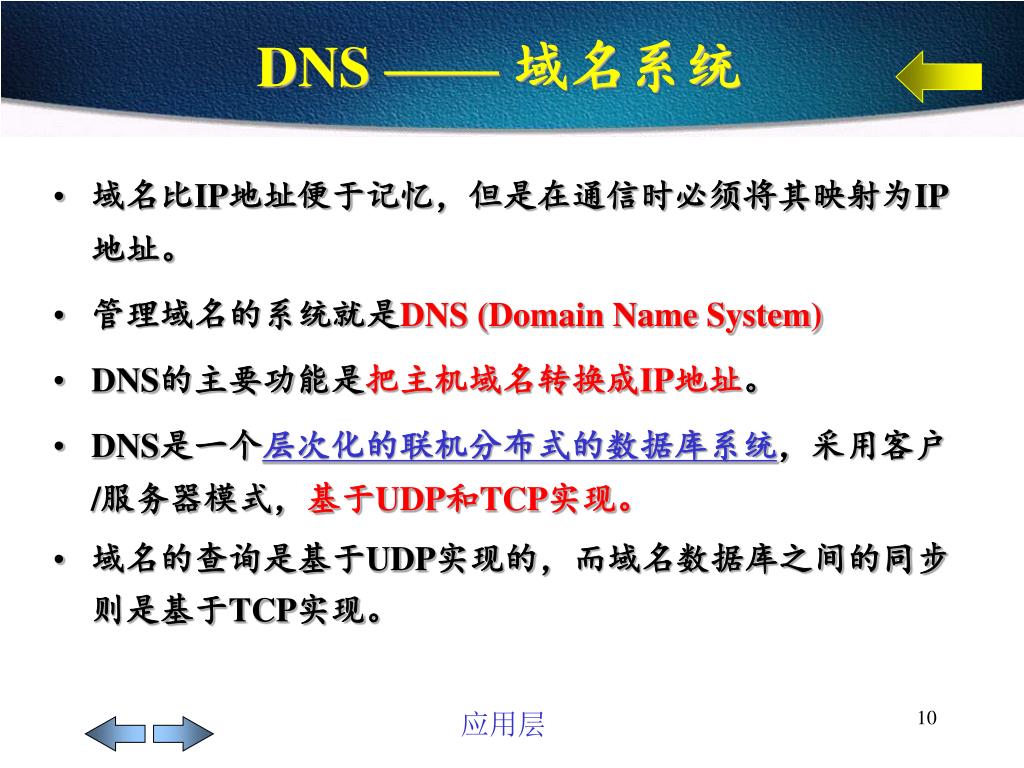 DNS —— 域名系统

• 域名比IP地址便于记忆，但是在通信时必须将其映射为IP地址。

• 管理域名的系统就是DNS (Domain Name System)

• DNS的主要功能是把主机域名转换成IP地址。

• DNS是一个层次化的联机分布式的数据库系统，采用客户/服务器模式，基于UDP和TCP实现。

• 域名的查询是基于UDP实现的，而域名数据库之间的同步则是基于TCP实现。

应用层

10